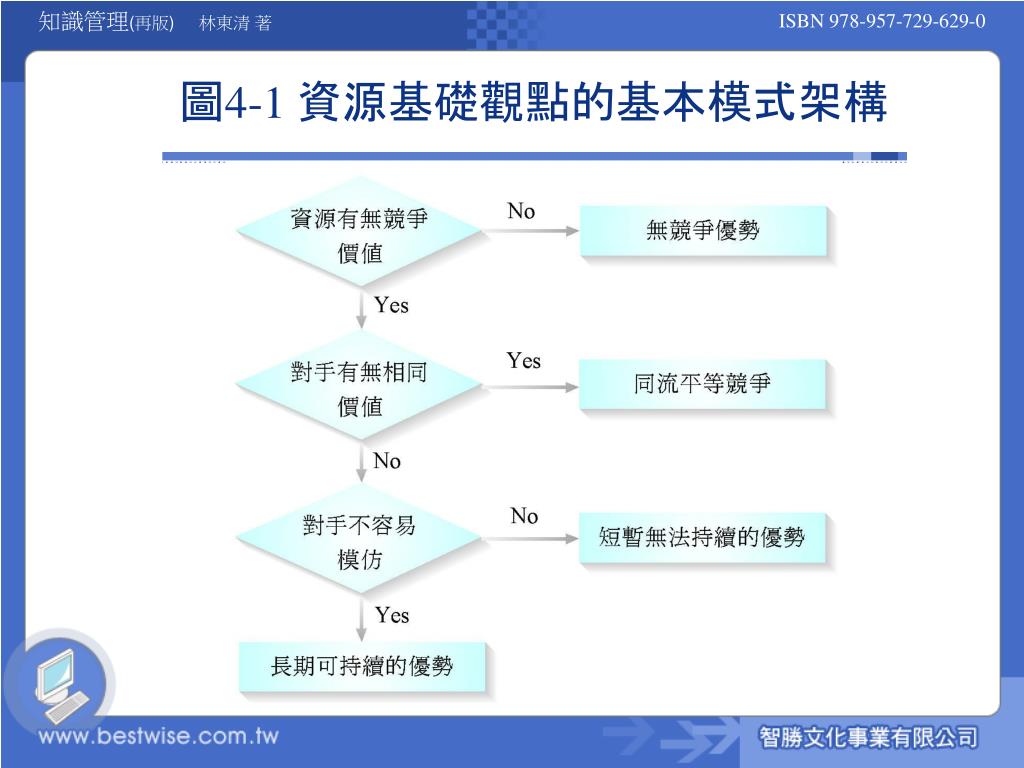 知識管理(再版) 林東清 著

ISBN 978-957-729-629-0

圖4-1 資源基礎觀點的基本模式架構

資源有無競爭價值

No

無競爭優勢

Yes

對手有無相同價值

Yes

同流平等競爭

No

對手不容易模仿

No

短暫無法持續的優勢

Yes

長期可持續的優勢

www.bestwise.com.tw

智勝文化事業有限公司